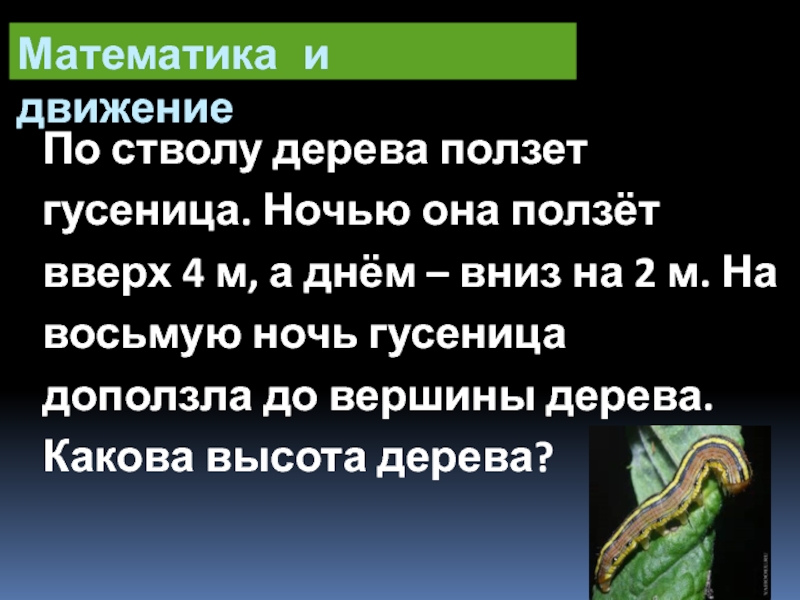 Математика и движение

По стволу дерева ползет гусеница. Ночью она ползёт вверх 4 м, а днём – вниз на 2 м. На восьмую ночь гусеница доползла до вершины дерева. Какова высота дерева?